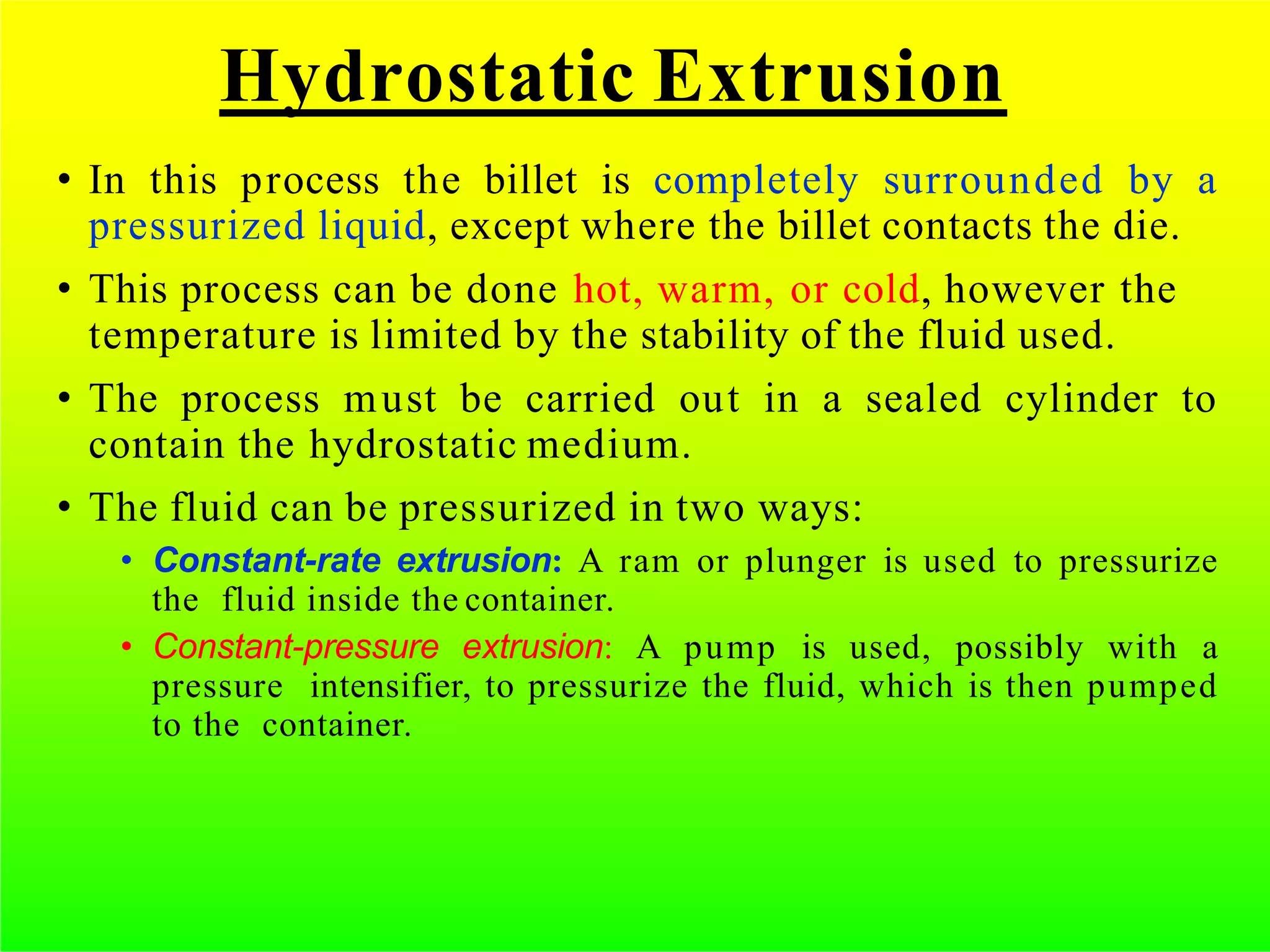 Hydrostatic Extrusion

• In this process the billet is completely surrounded by a pressurized liquid, except where the billet contacts the die.

• This process can be done hot, warm, or cold, however the temperature is limited by the stability of the fluid used.

• The process must be carried out in a sealed cylinder to contain the hydrostatic medium.

• The fluid can be pressurized in two ways:

• Constant-rate extrusion: A ram or plunger is used to pressurize the fluid inside the container.

• Constant-pressure extrusion: A pump is used, possibly with a pressure intensifier, to pressurize the fluid, which is then pumped to the container.